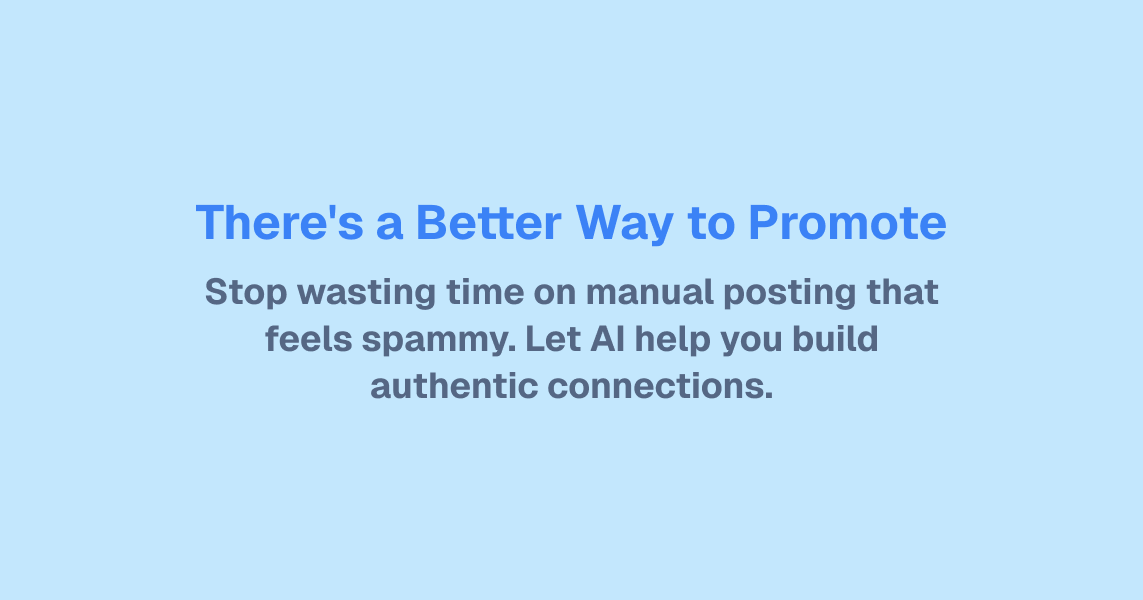 There's a Better Way to Promote

Stop wasting time on manual posting that feels spammy. Let AI help you build authentic connections.